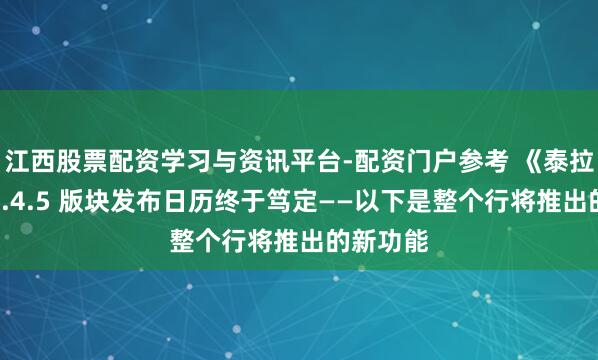 江西股票配资学习与资讯平台-配资门户参考 《泰拉
.4.5 版块发布日历终于笃定——以下是整个行将推出的
整个行将推出的新功能